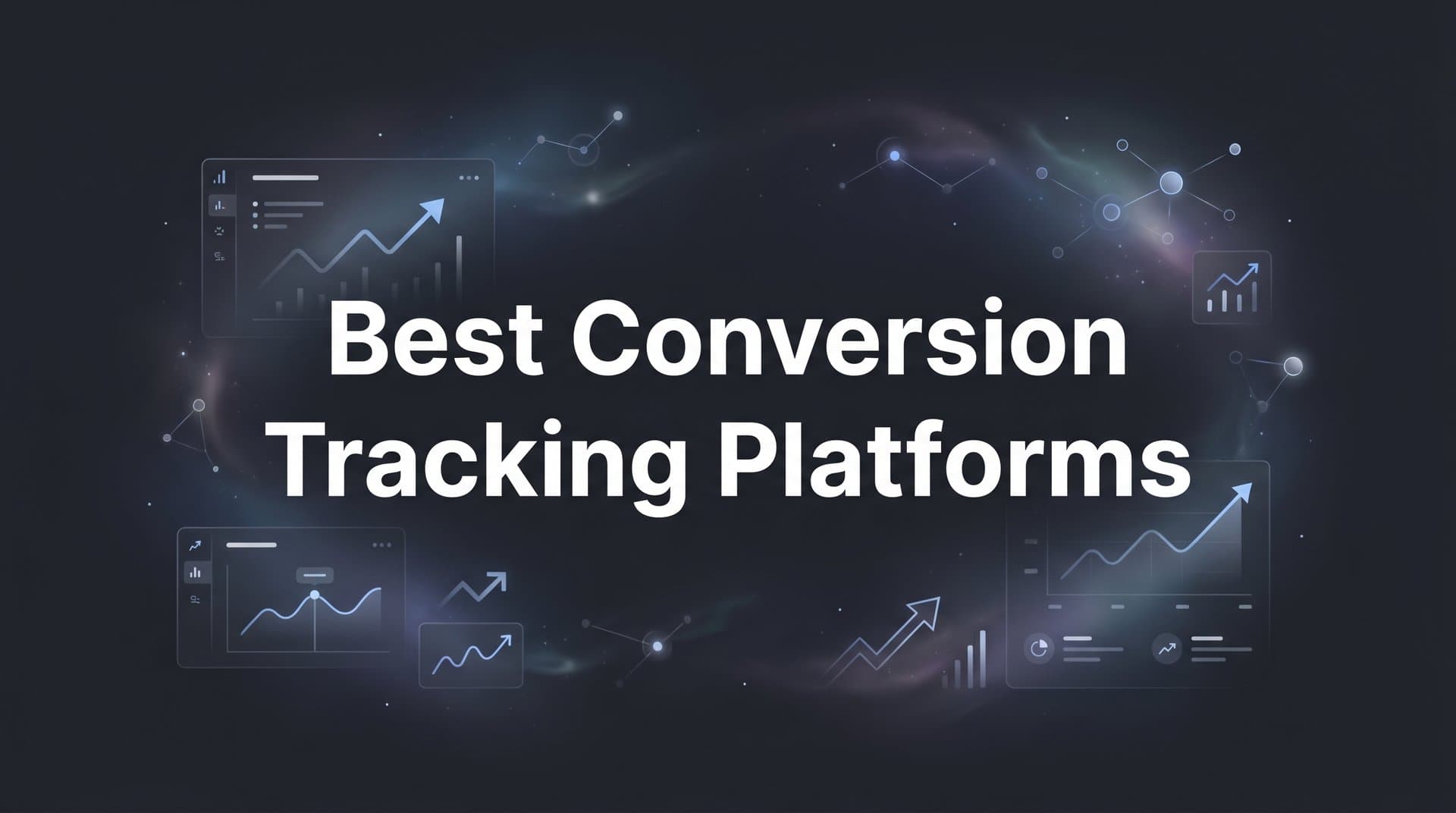 Best Conversion Tracking Platforms